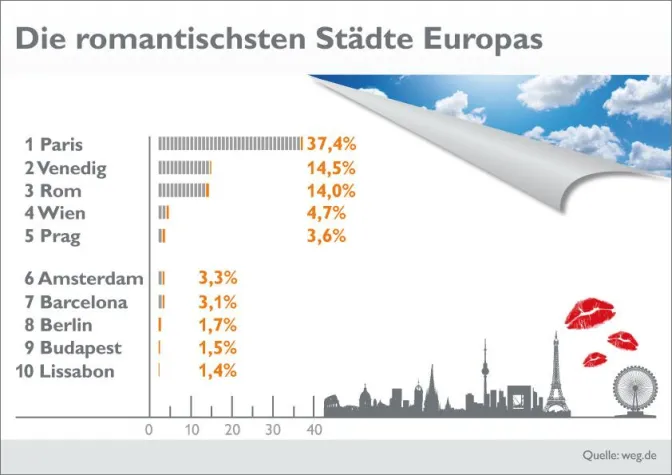 Die romantischsten Städte Europas

1 Paris 37,4%
2 Venedig 14,5%
3 Rom 14,0%
4 Wien 4,7%
5 Prag 3,6%

6 Amsterdam 3,3%
7 Barcelona 3,1%
8 Berlin 1,7%
9 Budapest 1,5%
10 Lissabon 1,4%

0 10 20 30 40

Quelle: weg.de